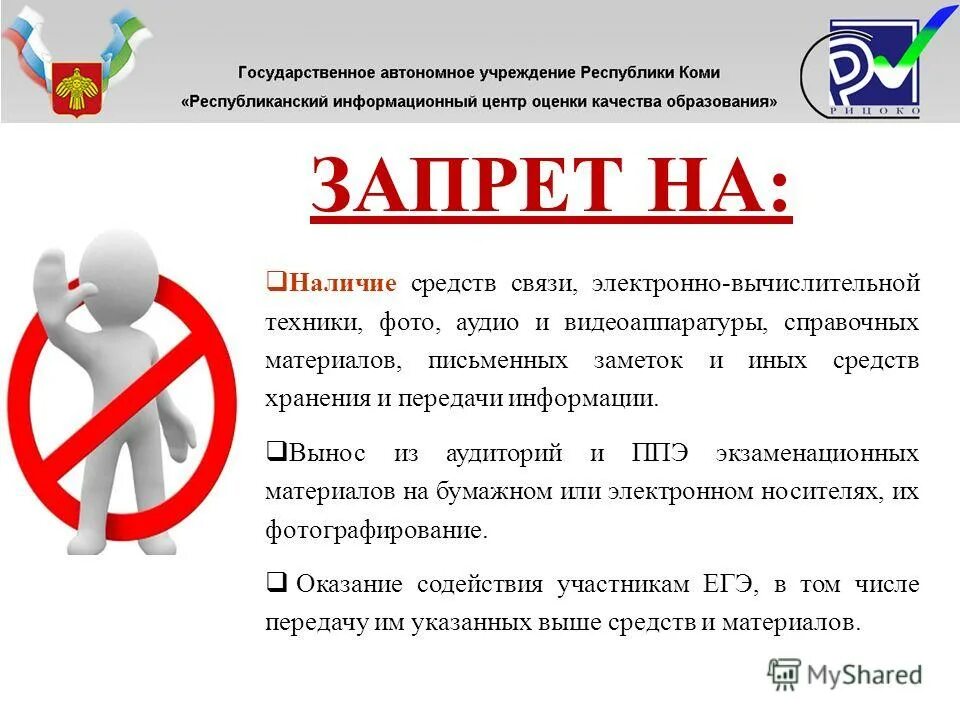 Государственное автономное учреждение Республики Коми
«Республиканский информационный центр оценки качества образования»

РИЦОКО

ЗАПРЕТ НА:

❑Наличие средств связи, электронно-вычислительной техники, фото, аудио и видеоаппаратуры, справочных материалов, письменных заметок и иных средств хранения и передачи информации.

❑Вынос из аудиторий и ППЭ экзаменационных материалов на бумажном или электронном носителях, их фотографирование.

❑ Оказание содействия участникам ЕГЭ, в том числе передачу им указанных выше средств и материалов.

MyShared